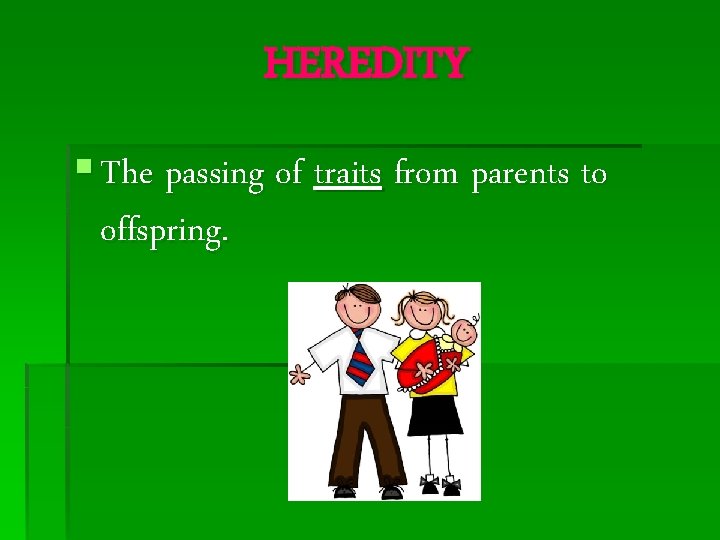 HEREDITY

The passing of traits from parents to offspring.